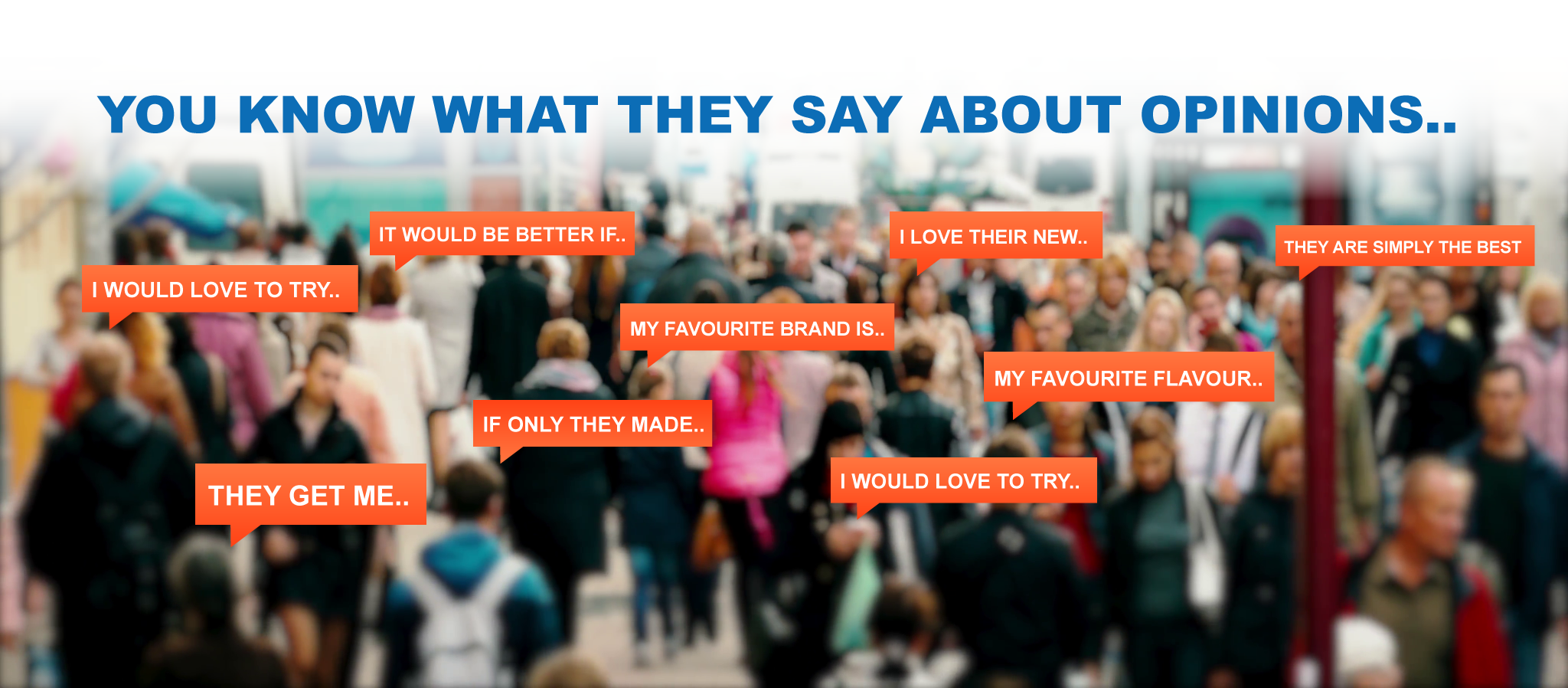 YOU KNOW WHAT THEY SAY ABOUT OPINIONS..

IT WOULD BE BETTER IF..

I LOVE THEIR NEW..

THEY ARE SIMPLY THE BEST

I WOULD LOVE TO TRY..

MY FAVOURITE BRAND IS..

MY FAVOURITE FLAVOUR..

IF ONLY THEY MADE..

THEY GET ME..

I WOULD LOVE TO TRY..